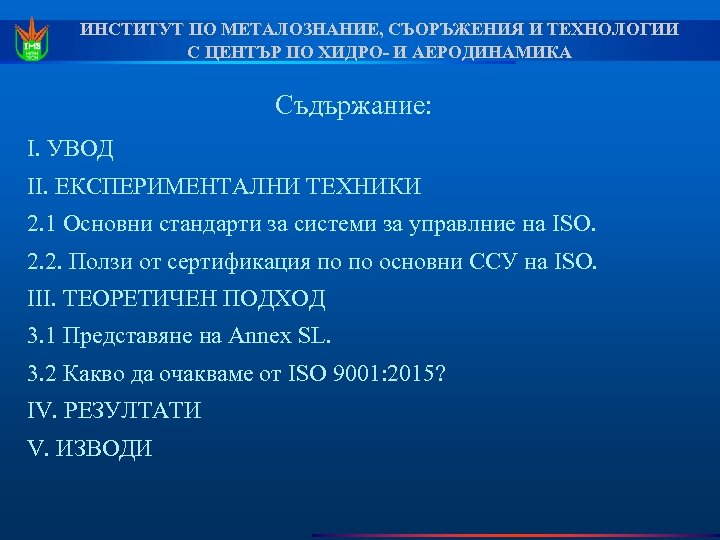 IMS

ИНСТИТУТ ПО МЕТАЛОЗНАНИЕ, СЪОРЪЖЕНИЯ И ТЕХНОЛОГИИ С ЦЕНТЪР ПО ХИДРО- И АЕРОДИНАМИКА

Съдържание:

I. УВОД

II. ЕКСПЕРИМЕНТАЛНИ ТЕХНИКИ

2.1 Основни стандарти за системи за управлние на ISO.

2.2. Ползи от сертификация по по основни ССУ на ISO.

III. ТЕОРЕТИЧЕН ПОДХОД

3.1 Представяне на Annex SL.

3.2 Какво да очакваме от ISO 9001:2015?

IV. РЕЗУЛТАТИ

V. ИЗВОДИ